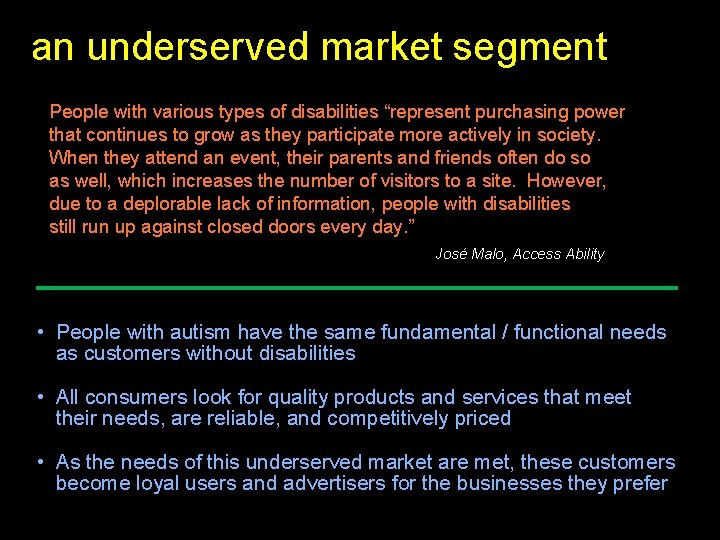 an underserved market segment

People with various types of disabilities “represent purchasing power that continues to grow as they participate more actively in society. When they attend an event, their parents and friends often do so as well, which increases the number of visitors to a site. However, due to a deplorable lack of information, people with disabilities still run up against closed doors every day.”

José Malo, Access Ability

• People with autism have the same fundamental / functional needs as customers without disabilities

• All consumers look for quality products and services that meet their needs, are reliable, and competitively priced

• As the needs of this underserved market are met, these customers become loyal users and advertisers for the businesses they prefer